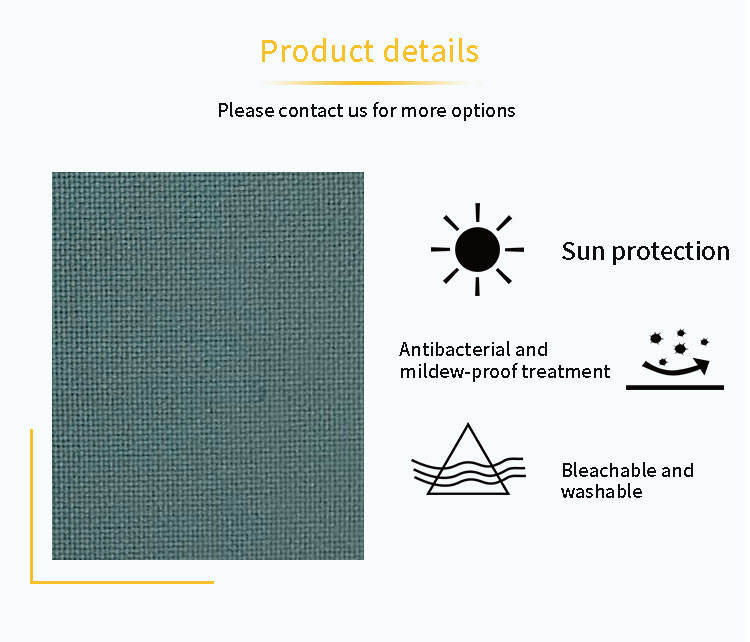 Product details

Please contact us for more options

Sun protection

Antibacterial and mildew-proof treatment

Bleachable and washable